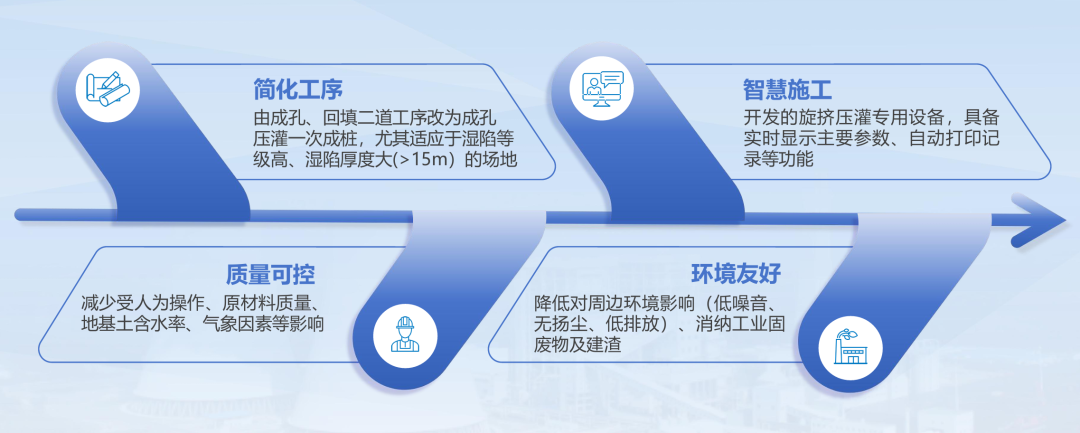 简化工序

由成孔、回填二道工序改为成孔压灌一次成桩，尤其适应于湿陷等级高、湿陷厚度大(>15m）的场地

智慧施工

开发的旋挤压灌专用设备，具备实时显示主要参数、自动打印记录等功能

质量可控

减少受人为操作、原材料质量、地基土含水率、气象因素等影响

环境友好

降低对周边环境影响（低噪音、无扬尘、低排放）、消纳工业固废物及建渣